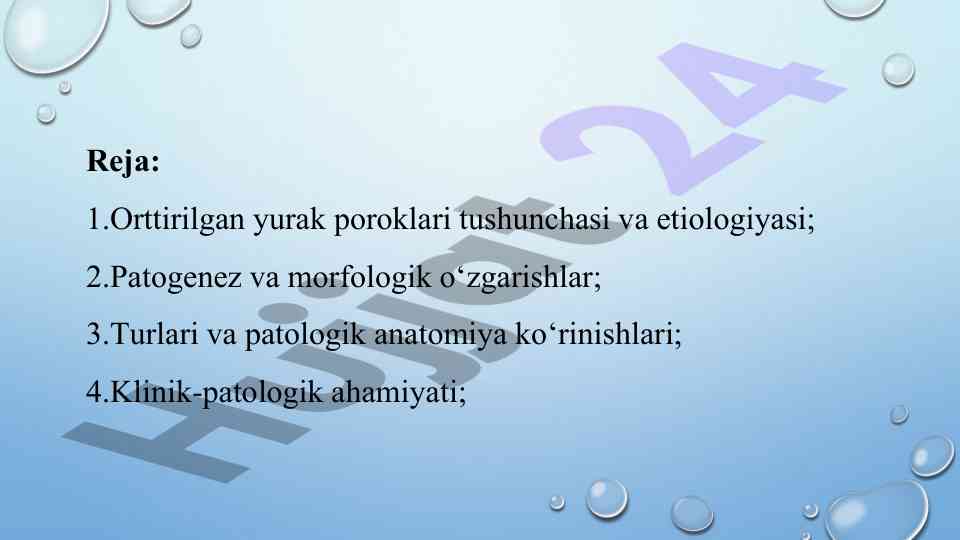 Reja:

1.Orttirilgan yurak poroklari tushunchasi va etiologiyasi;

2.Patogenez va morfologik o‘zgarishlar;

3.Turlari va patologik anatomiya ko‘rinishlari;

4.Klinik-patologik ahamiyati;

Hujjat 24